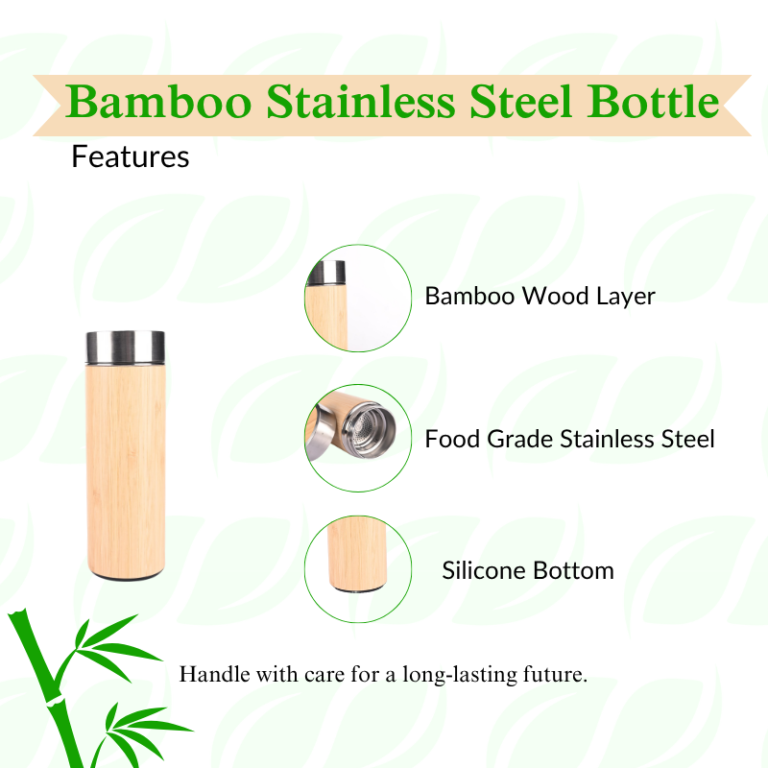 Bamboo Stainless Steel Bottle

Features

Bamboo Wood Layer

Food Grade Stainless Steel

Silicone Bottom

Handle with care for a long-lasting future.